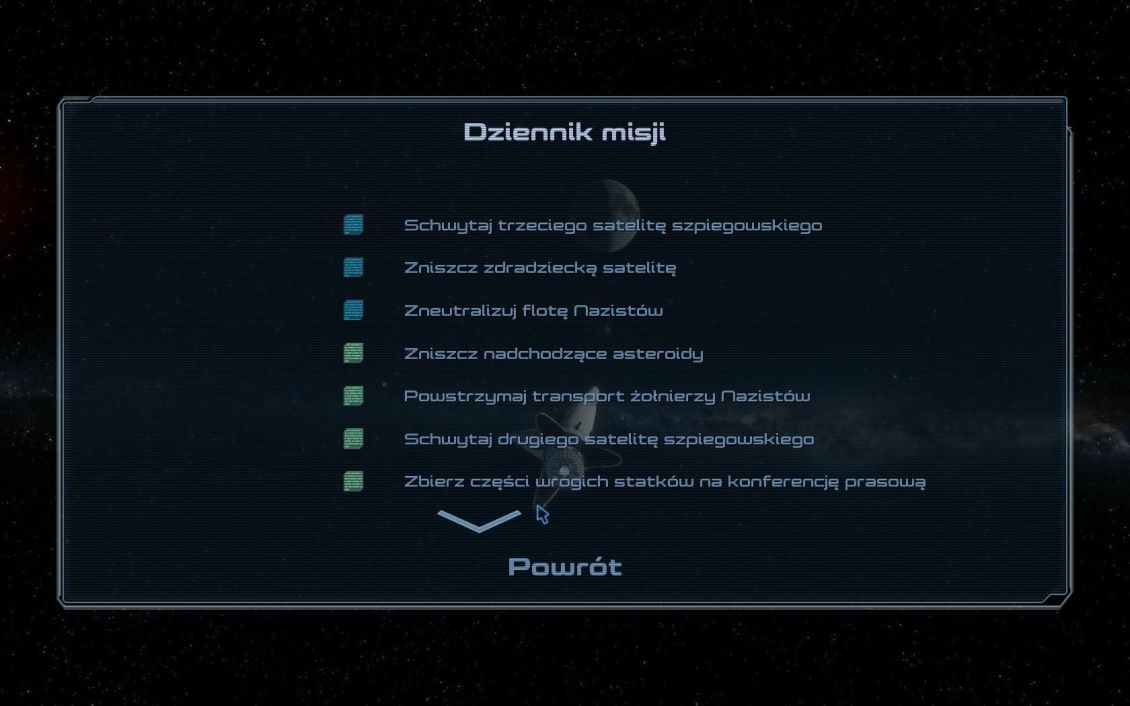 Dziennik misji

Schwytaj trzeciego satelitę szpiegowskiego

Zniszcz zdradziecką satelitę

Zneutralizuj flotę Nazistów

Zniszcz nadchodzące asteroidy

Powstrzymaj transport żołnierzy Nazistów

Schwytaj drugiego satelitę szpiegowskiego

Zbierz części wrogich statków na konferencję prasową

Powrót